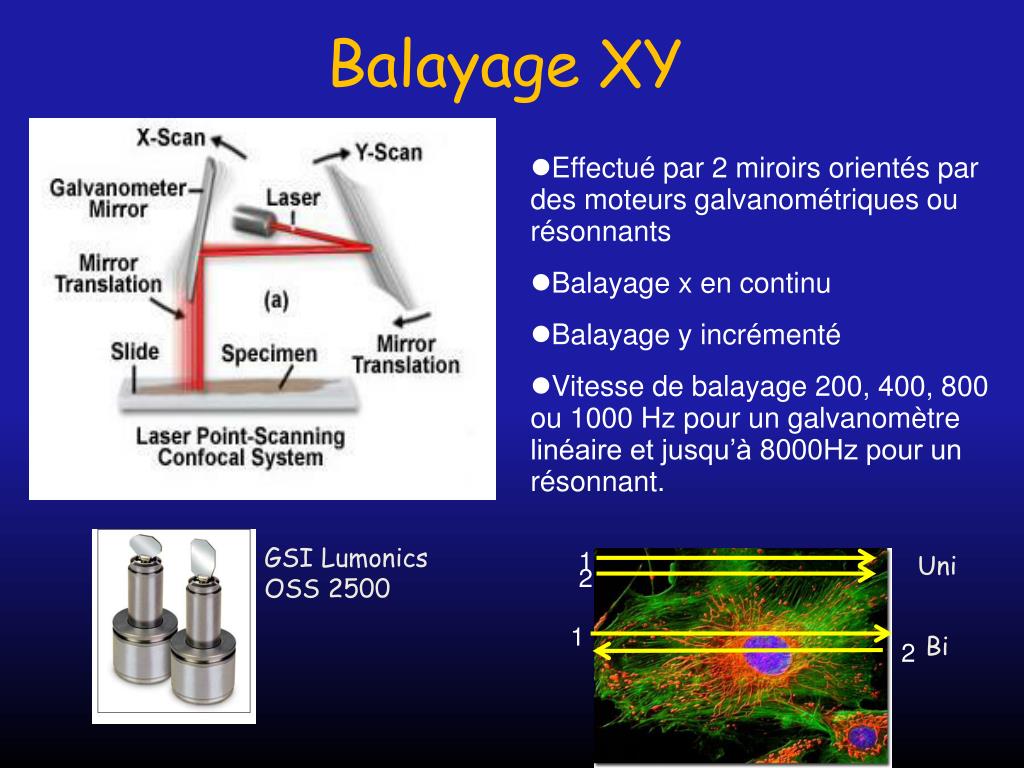 Balayage XY

X-Scan
Y-Scan
Galvanometer Mirror
Laser
Mirror Translation
(a)
Slide
Specimen
Mirror Translation
Laser Point-Scanning Confocal System

●Effectué par 2 miroirs orientés par des moteurs galvanométriques ou résonnants

●Balayage x en continu

●Balayage y incrémenté

●Vitesse de balayage 200, 400, 800 ou 1000 Hz pour un galvanomètre linéaire et jusqu'à 8000Hz pour un résonnant.

GSI Lumonics
OSS 2500

1
2
Uni
1
2
Bi